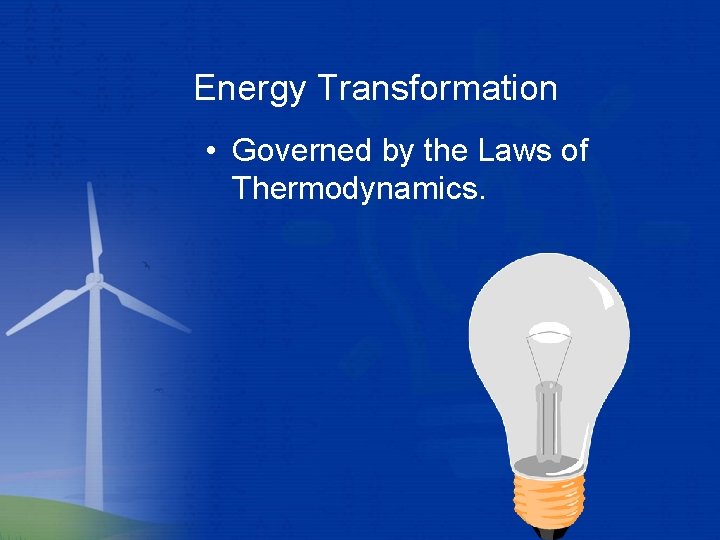 Energy Transformation

• Governed by the Laws of Thermodynamics.